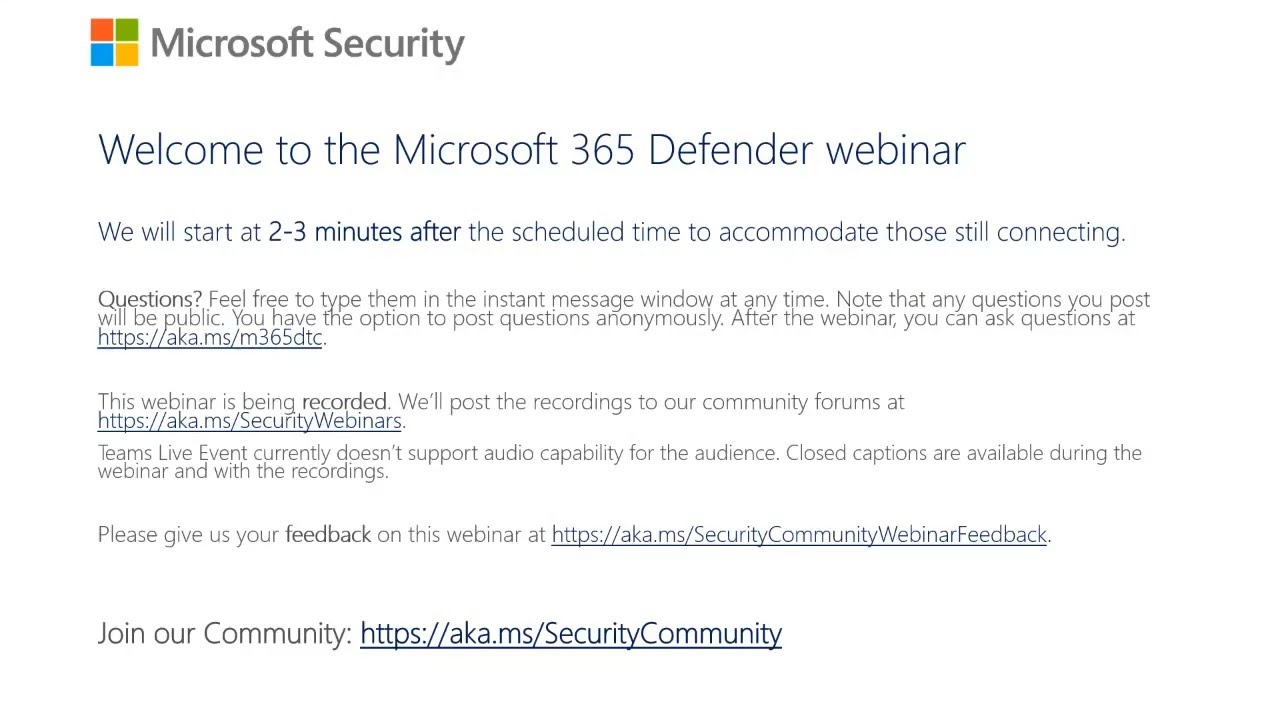 Microsoft Security

Welcome to the Microsoft 365 Defender webinar

We will start at 2-3 minutes after the scheduled time to accommodate those still connecting.

Questions? Feel free to type them in the instant message window at any time. Note that any questions you post will be public. You have the option to post questions anonymously. After the webinar, you can ask questions at https://aka.ms/m365dtc.

This webinar is being recorded. We'll post the recordings to our community forums at https://aka.ms/SecurityWebinars.

Teams Live Event currently doesn't support audio capability for the audience. Closed captions are available during the webinar and with the recordings.

Please give us your feedback on this webinar at https://aka.ms/SecurityCommunityWebinarFeedback.

Join our Community: https://aka.ms/SecurityCommunity